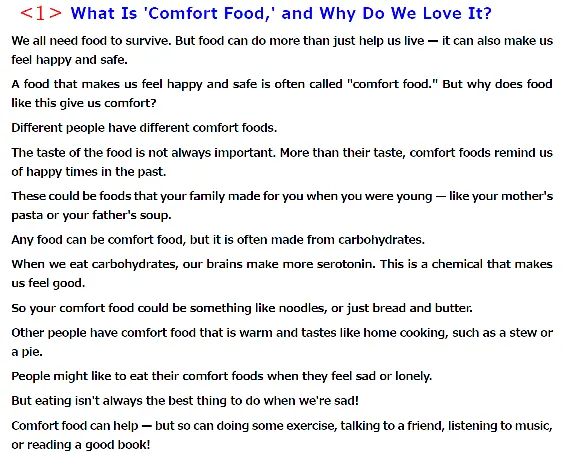 ＜1＞ What Is 'Comfort Food,' and Why Do We Love It?

We all need food to survive. But food can do more than just help us live — it can also make us feel happy and safe.

A food that makes us feel happy and safe is often called "comfort food." But why does food like this give us comfort?

Different people have different comfort foods.

The taste of the food is not always important. More than their taste, comfort foods remind us of happy times in the past.

These could be foods that your family made for you when you were young — like your mother's pasta or your father's soup.

Any food can be comfort food, but it is often made from carbohydrates.

When we eat carbohydrates, our brains make more serotonin. This is a chemical that makes us feel good.

So your comfort food could be something like noodles, or just bread and butter.

Other people have comfort food that is warm and tastes like home cooking, such as a stew or a pie.

People might like to eat their comfort foods when they feel sad or lonely.

But eating isn't always the best thing to do when we're sad!

Comfort food can help — but so can doing some exercise, talking to a friend, listening to music, or reading a good book!